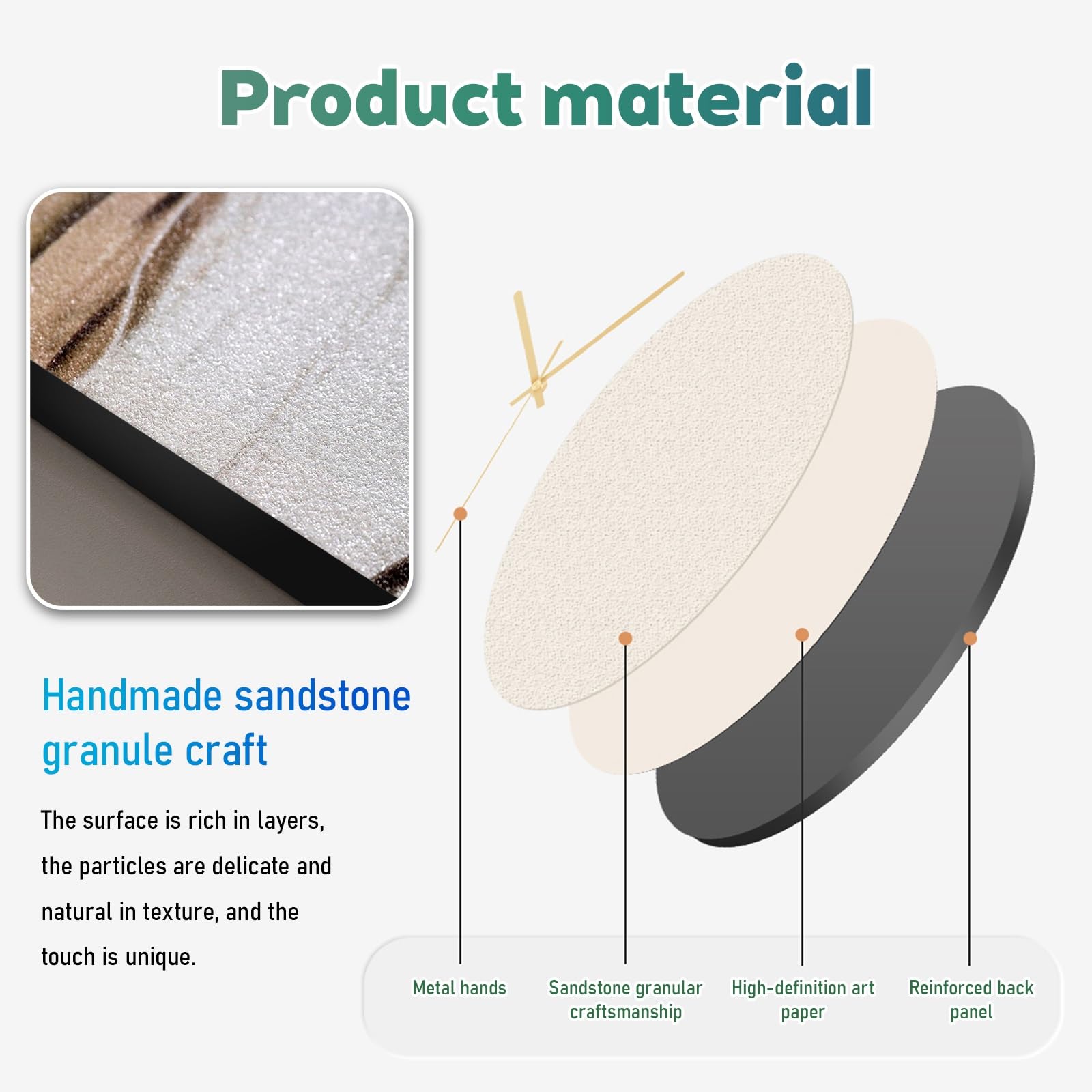 Product material

Handmade sandstone granule craft

The surface is rich in layers, the particles are delicate and natural in texture, and the touch is unique.

Metal hands

Sandstone granular craftsmanship

High-definition art paper

Reinforced back panel